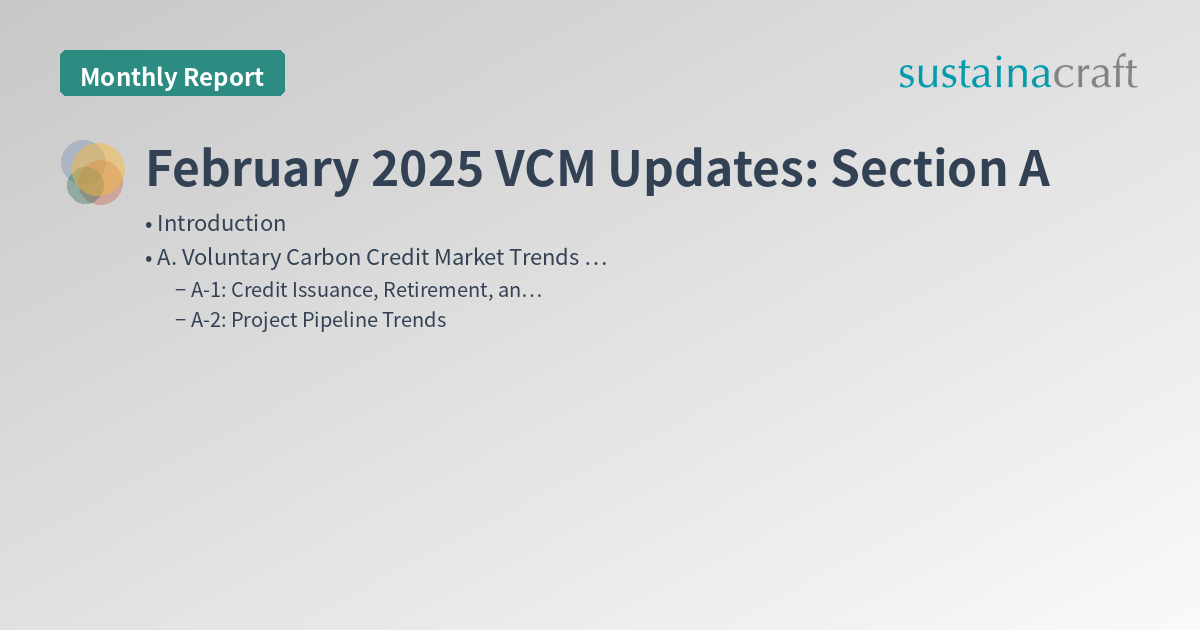 Monthly Report

sustainacraft

February 2025 VCM Updates: Section A

• Introduction
• A. Voluntary Carbon Credit Market Trends …
– A-1: Credit Issuance, Retirement, an…
– A-2: Project Pipeline Trends